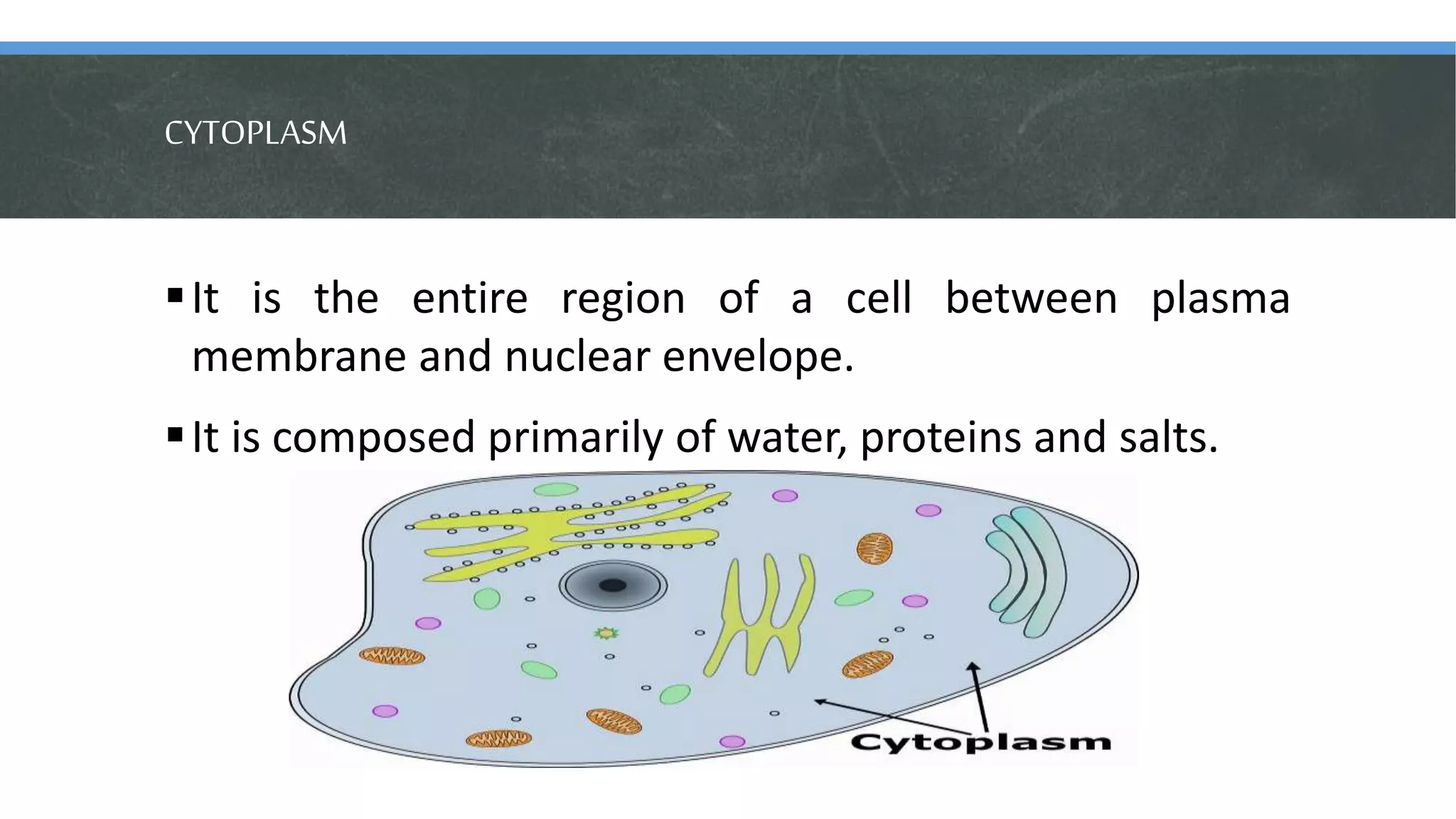 CYTOPLASM

▪ It is the entire region of a cell between plasma membrane and nuclear envelope.

▪ It is composed primarily of water, proteins and salts.

Cytoplasm